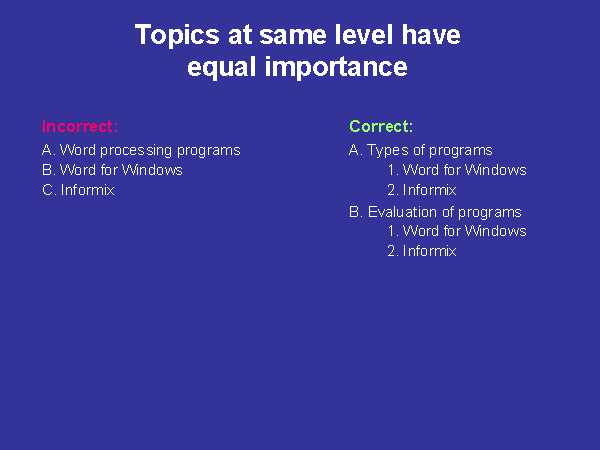 Topics at same level have equal importance

Incorrect:
A. Word processing programs
B. Word for Windows
C. Informix

Correct:
A. Types of programs
1. Word for Windows
2. Informix
B. Evaluation of programs
1. Word for Windows
2. Informix